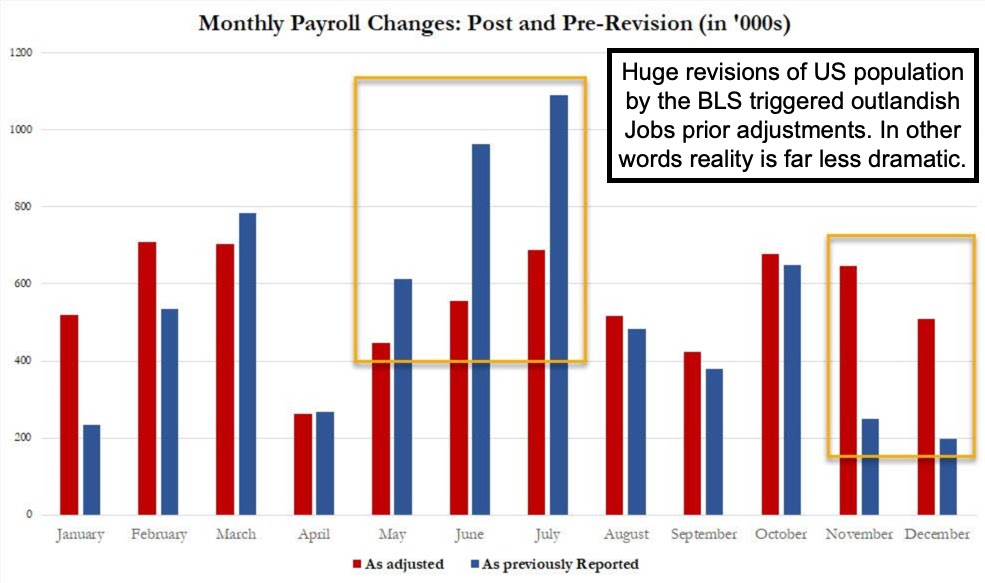 Monthly Payroll Changes: Post and Pre-Revision (in '000s)

Huge revisions of US population by the BLS triggered outlandish Jobs prior adjustments. In other words reality is far less dramatic.

1200
1000
800
600
400
200
0

January
February
March
April
May
June
July
August
September
October
November
December

As adjusted
As previously Reported